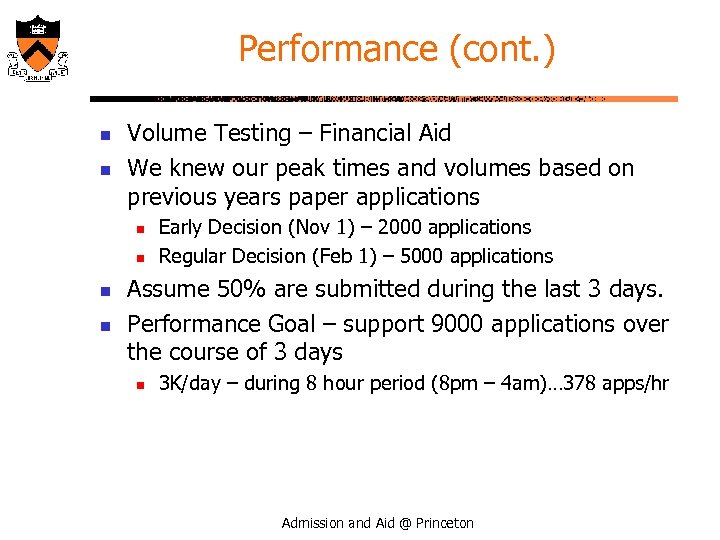 Performance (cont.)

Volume Testing – Financial Aid

We knew our peak times and volumes based on previous years paper applications

Early Decision (Nov 1) – 2000 applications

Regular Decision (Feb 1) – 5000 applications

Assume 50% are submitted during the last 3 days.

Performance Goal – support 9000 applications over the course of 3 days

3K/day – during 8 hour period (8pm – 4am)…378 apps/hr

Admission and Aid @ Princeton